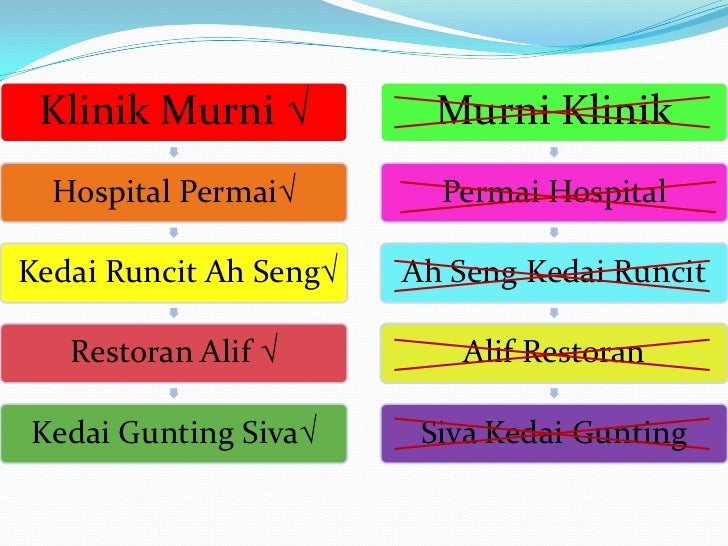 Klinik Murni √

Hospital Permai√

Kedai Runcit Ah Seng√

Restoran Alif √

Kedai Gunting Siva√

Murni Klinik

Permai Hospital

Ah Seng Kedai Runcit

Alif Restoran

Siva Kedai Gunting